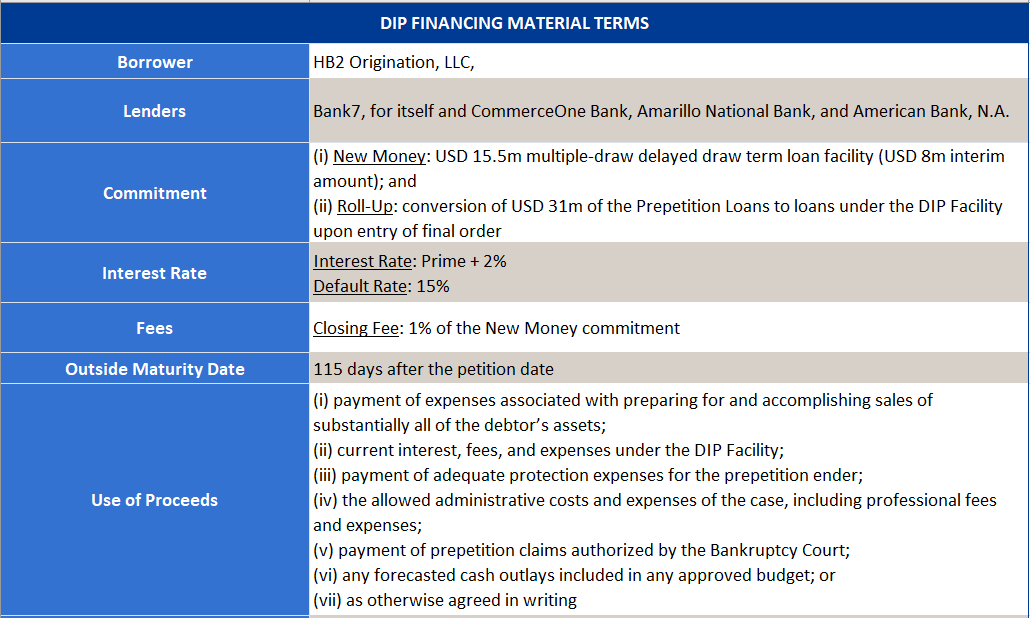 | DIP FINANCING MATERIAL TERMS | |
|---|---|
| Borrower | HB2 Origination, LLC, |
| Lenders | Bank7, for itself and CommerceOne Bank, Amarillo National Bank, and American Bank, N.A. |
| Commitment | (i) New Money: USD 15.5m multiple-draw delayed draw term loan facility (USD 8m interim amount); and (ii) Roll-Up: conversion of USD 31m of the Prepetition Loans to loans under the DIP Facility upon entry of final order |
| Interest Rate | Interest Rate: Prime + 2% Default Rate: 15% |
| Fees | Closing Fee: 1% of the New Money commitment |
| Outside Maturity Date | 115 days after the petition date |
| Use of Proceeds | (i) payment of expenses associated with preparing for and accomplishing sales of substantially all of the debtor's assets; (ii) current interest, fees, and expenses under the DIP Facility; (iii) payment of adequate protection expenses for the prepetition ender; (iv) the allowed administrative costs and expenses of the case, including professional fees and expenses; (v) payment of prepetition claims authorized by the Bankruptcy Court; (vi) any forecasted cash outlays included in any approved budget; or (vii) as otherwise agreed in writing |